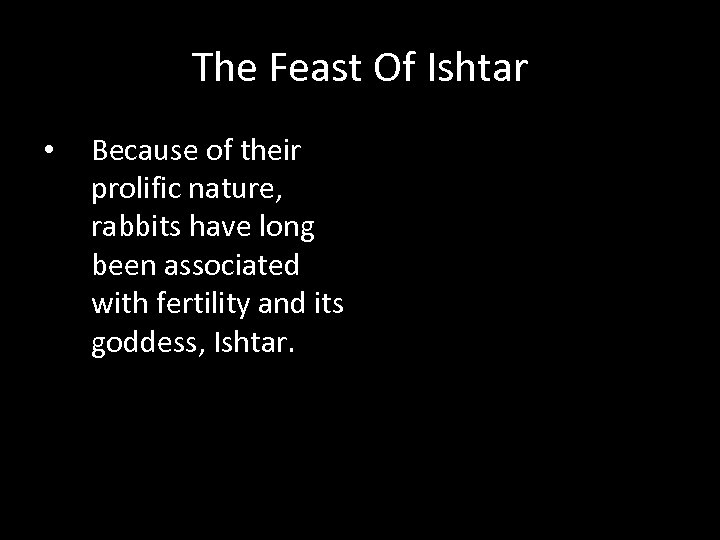 The Feast Of Ishtar

• Because of their prolific nature, rabbits have long been associated with fertility and its goddess, Ishtar.